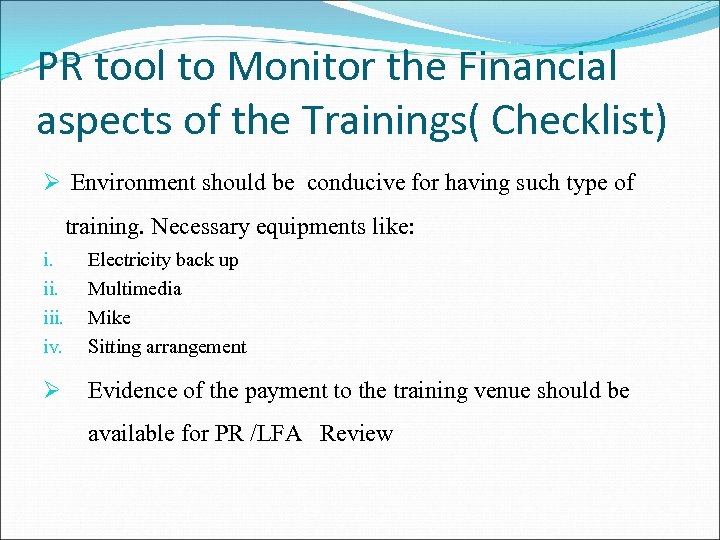 PR tool to Monitor the Financial aspects of the Trainings( Checklist)

➢ Environment should be conducive for having such type of training. Necessary equipments like:

i. Electricity back up
ii. Multimedia
iii. Mike
iv. Sitting arrangement

➢ Evidence of the payment to the training venue should be available for PR /LFA Review